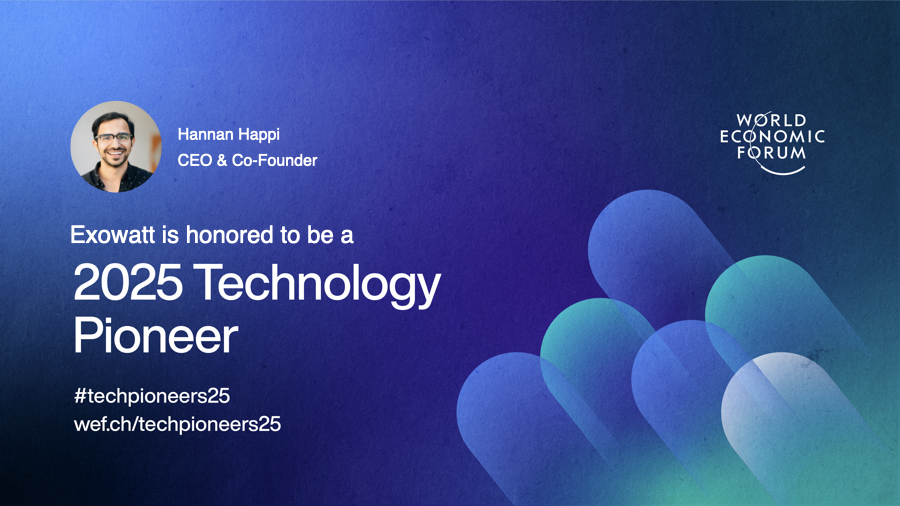 Hannan Happi
CEO & Co-Founder

WORLD ECONOMIC FORUM

Exowatt is honored to be a

2025 Technology Pioneer

#techpioneers25
wef.ch/techpioneers25